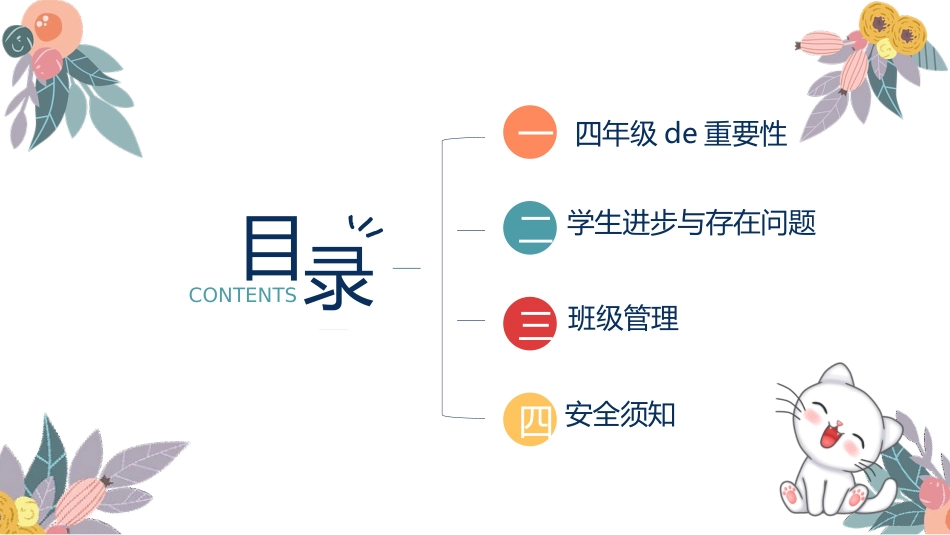 目录
CONTENTS

一 四年级 de 重要性

二 学生进步与存在问题

三 班级管理

四 安全须知